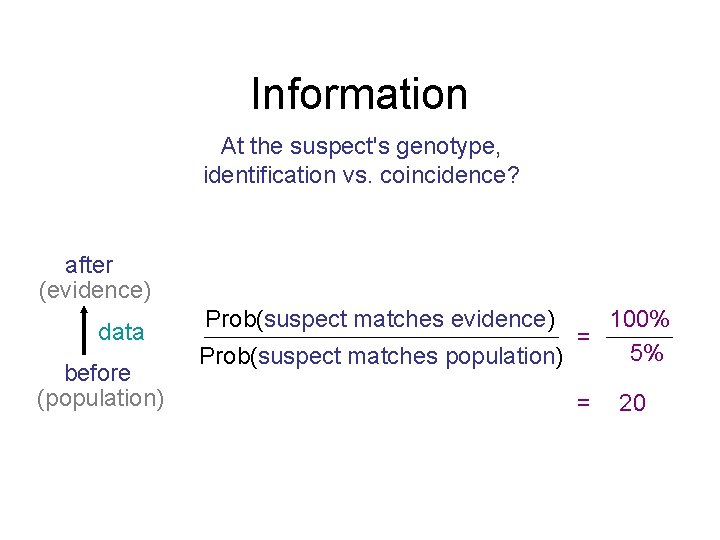 Information

At the suspect's genotype, identification vs. coincidence?

after
(evidence)

data

before
(population)

$\frac{\text{Prob(suspect matches evidence)}}{\text{Prob(suspect matches population)}} = \frac{100\%}{5\%}$

$= 20$